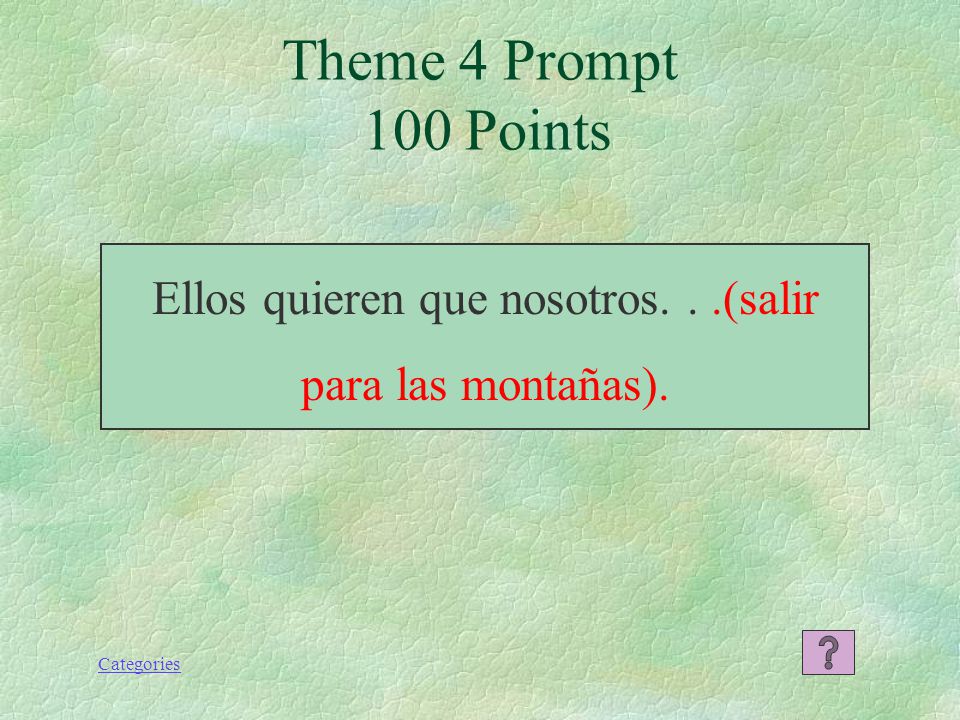 Theme 4 Prompt
100 Points

Ellos quieren que nosotros. . .(salir para las montañas).

Categories

?